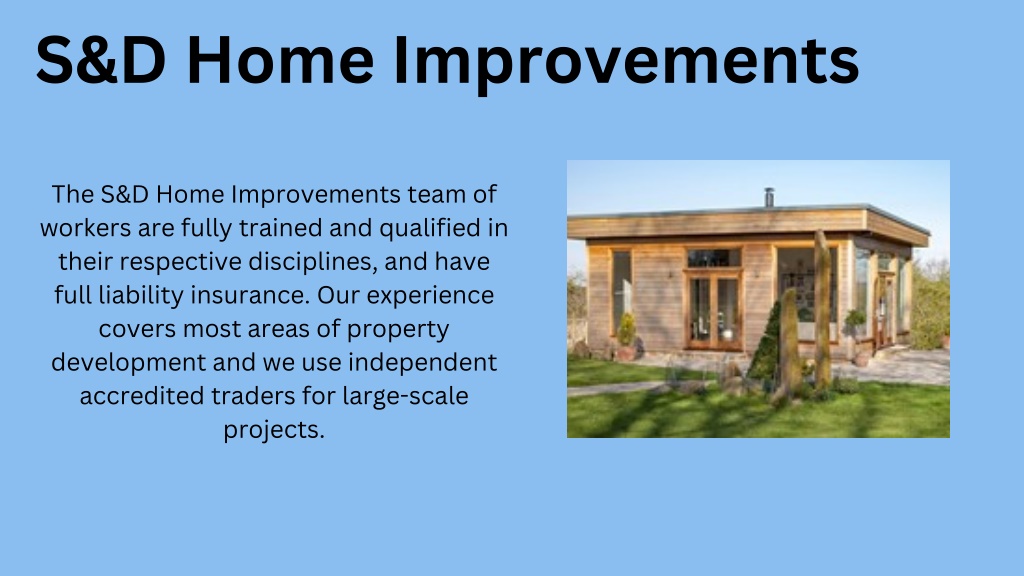 S&D Home Improvements

The S&D Home Improvements team of workers are fully trained and qualified in their respective disciplines, and have full liability insurance. Our experience covers most areas of property development and we use independent accredited traders for large-scale projects.